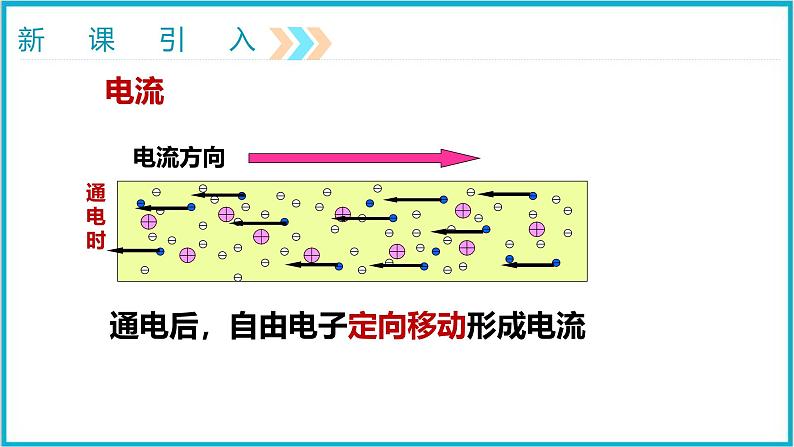 新 课 引 入

电流

电流方向

通电时

通电后，自由电子定向移动形成电流